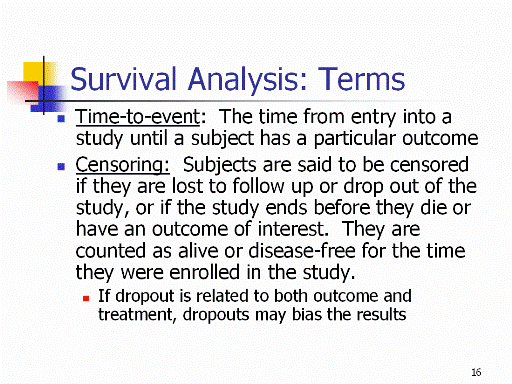 Survival Analysis: Terms

Time-to-event: The time from entry into a study until a subject has a particular outcome

Censoring: Subjects are said to be censored if they are lost to follow up or drop out of the study, or if the study ends before they die or have an outcome of interest. They are counted as alive or disease-free for the time they were enrolled in the study.

If dropout is related to both outcome and treatment, dropouts may bias the results

16